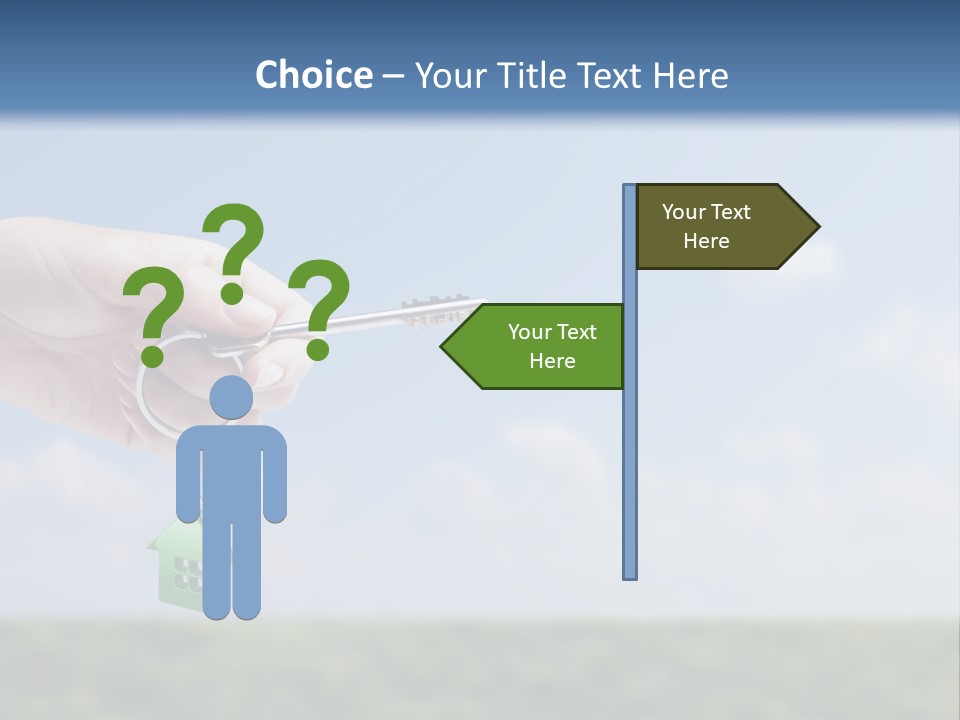 Choice – Your Title Text Here

? ? ?

Your Text Here

Your Text Here